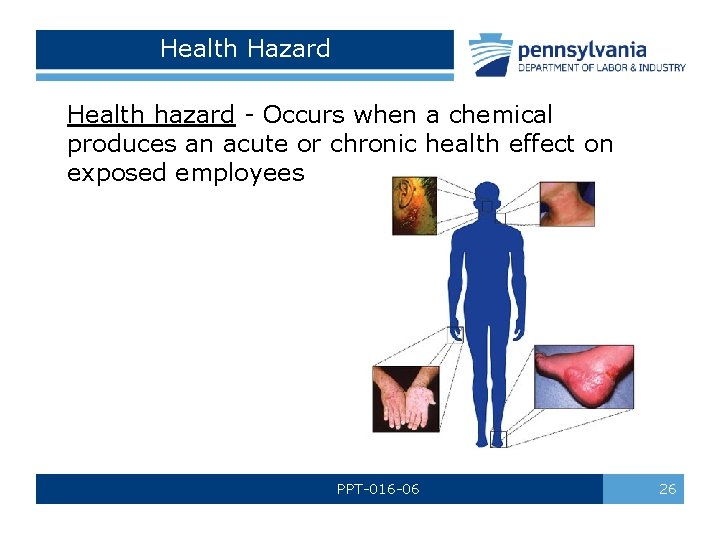 Health Hazard

pennsylvania
DEPARTMENT OF LABOR & INDUSTRY

Health hazard - Occurs when a chemical produces an acute or chronic health effect on exposed employees

PPT-016-06

26